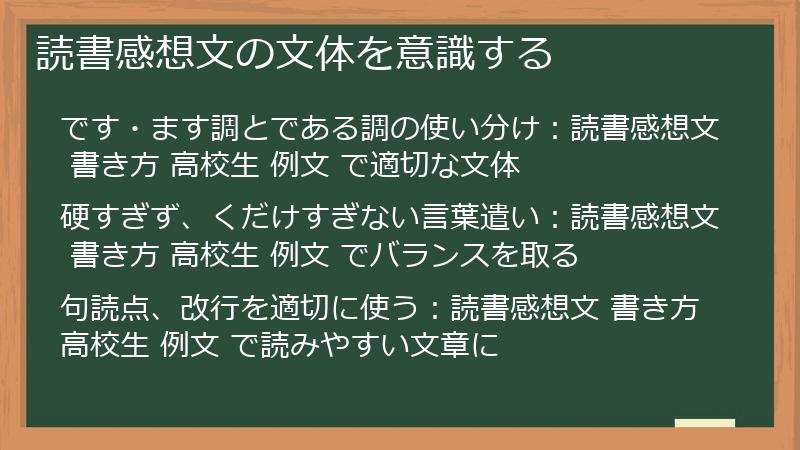 読書感想文の文体を意識する

です・ます調とである調の使い分け：読書感想文 書き方 高校生 例文 で適切な文体

硬すぎず、くだけすぎない言葉遣い：読書感想文 書き方 高校生 例文 でバランスを取る

句読点、改行を適切に使う：読書感想文 書き方 高校生 例文 で読みやすい文章に